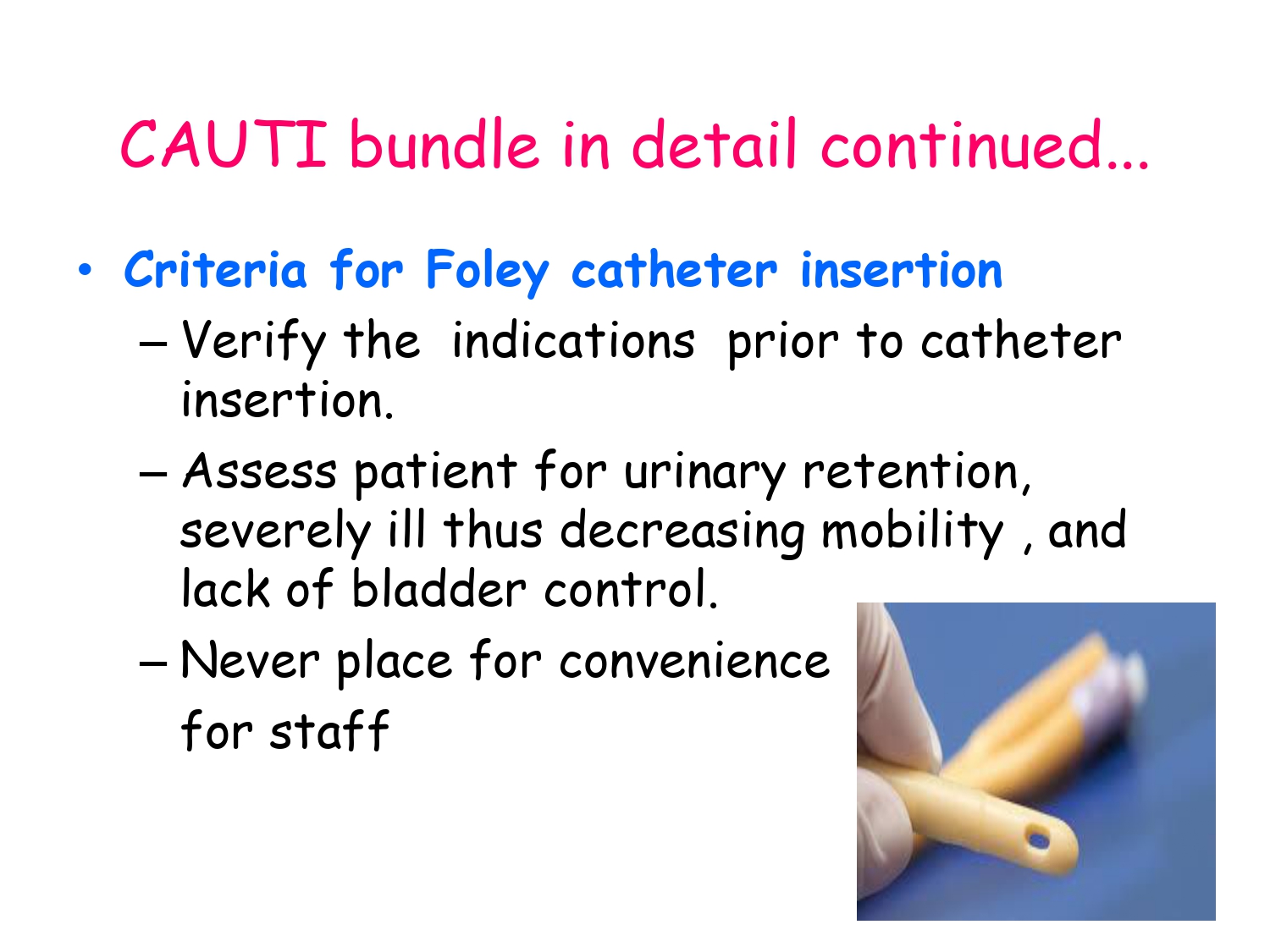 CAUTI bundle in detail continued...

• Criteria for Foley catheter insertion
– Verify the indications prior to catheter insertion.
– Assess patient for urinary retention, severely ill thus decreasing mobility , and lack of bladder control.
– Never place for convenience for staff